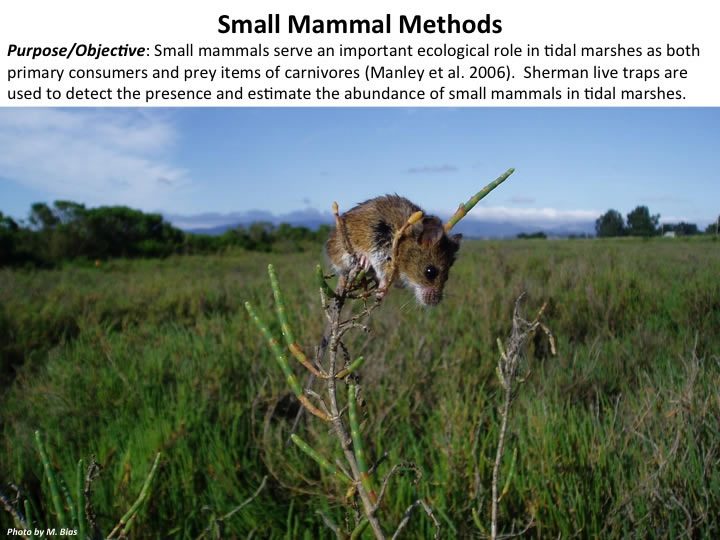 Small Mammal Methods

Purpose/Objective: Small mammals serve an important ecological role in tidal marshes as both primary consumers and prey items of carnivores (Manley et al. 2006). Sherman live traps are used to detect the presence and estimate the abundance of small mammals in tidal marshes.

Photo by M. Bias